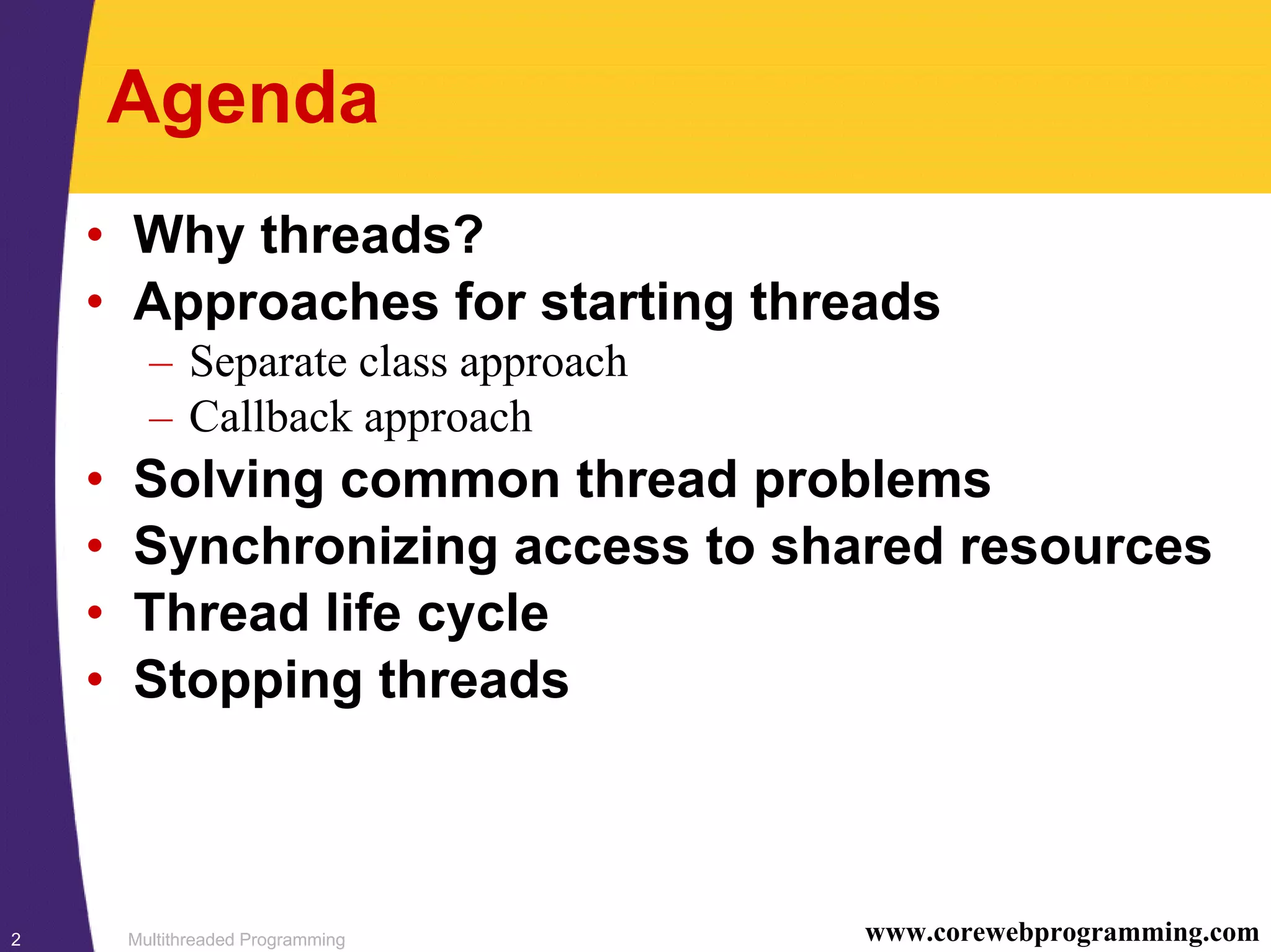 Agenda

• Why threads?
• Approaches for starting threads
  – Separate class approach
  – Callback approach
• Solving common thread problems
• Synchronizing access to shared resources
• Thread life cycle
• Stopping threads

2 Multithreaded Programming www.corewebprogramming.com